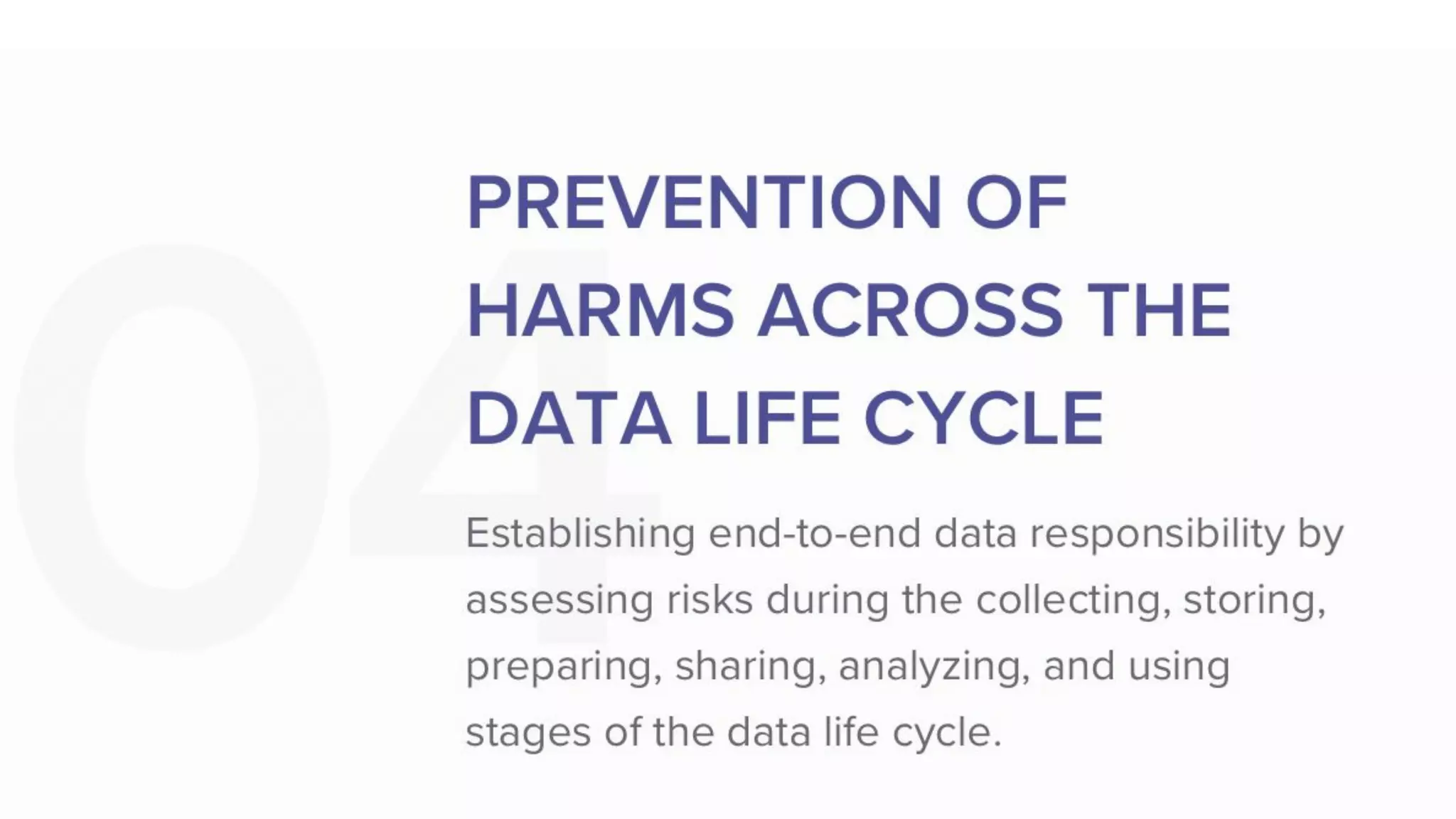 04

PREVENTION OF HARMS ACROSS THE DATA LIFE CYCLE

Establishing end-to-end data responsibility by assessing risks during the collecting, storing, preparing, sharing, analyzing, and using stages of the data life cycle.